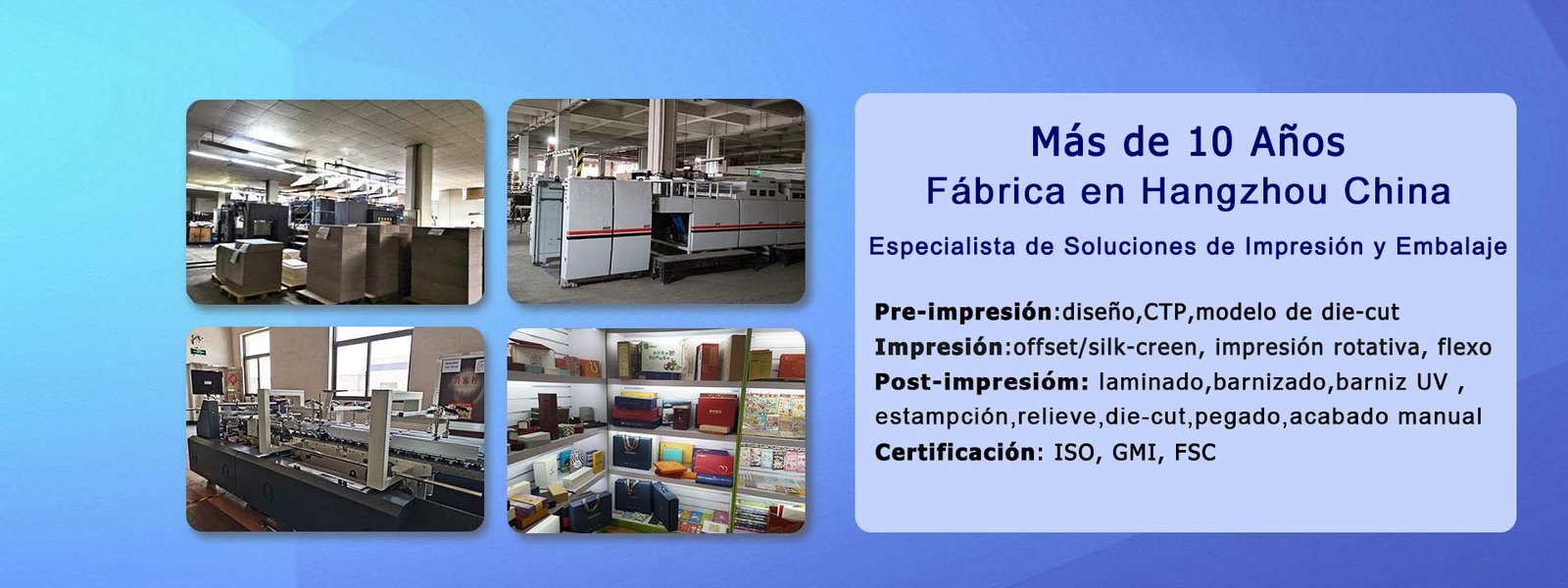 Más de 10 Años
Fábrica en Hangzhou China

Especialista de Soluciones de Impresión y Embalaje

Pre-impresión:diseño,CTP,modelo de die-cut
Impresión:offset/silk-creen, impresión rotativa, flexo
Post-impresióm: laminado,barnizado,barniz UV , estampción,relieve,die-cut,pegado,acabado manual
Certificación: ISO, GMI, FSC